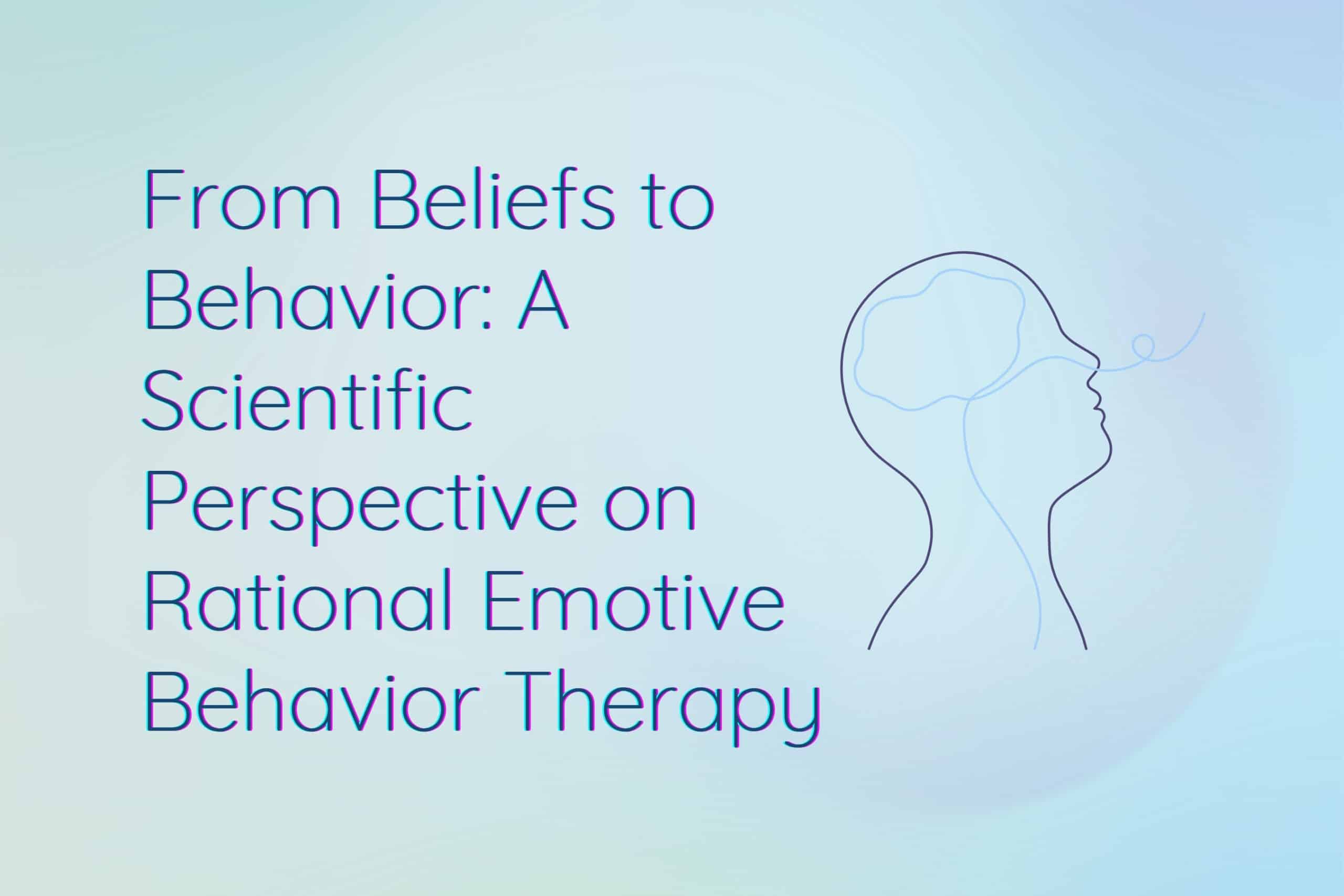 From Beliefs to Behavior: A Scientific Perspective on Rational Emotive Behavior Therapy